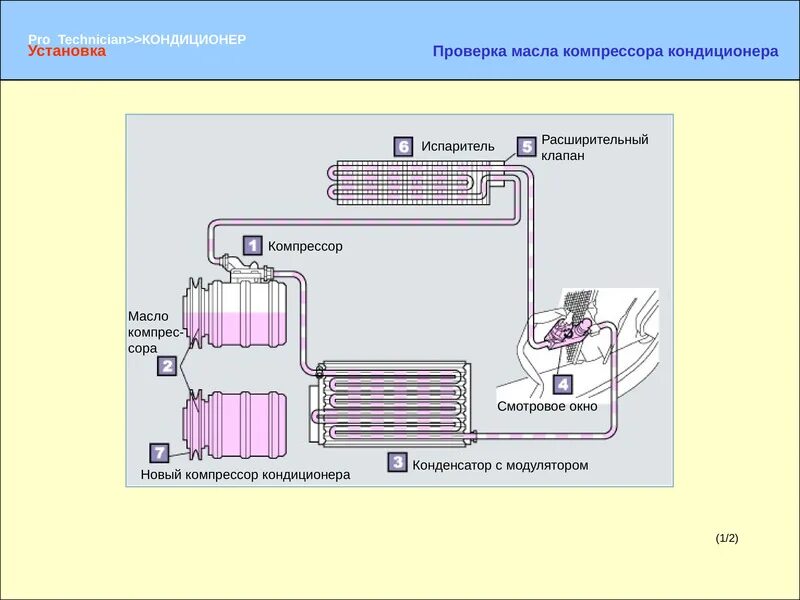 Pro Technician>>КОНДИЦИОНЕР
Установка

Проверка масла компрессора кондиционера

6 Испаритель
5 Расширительный клапан
1 Компрессор
Масло компрессора
2
4
Смотровое окно
7
Новый компрессор кондиционера
3 Конденсатор с модулятором

(1/2)